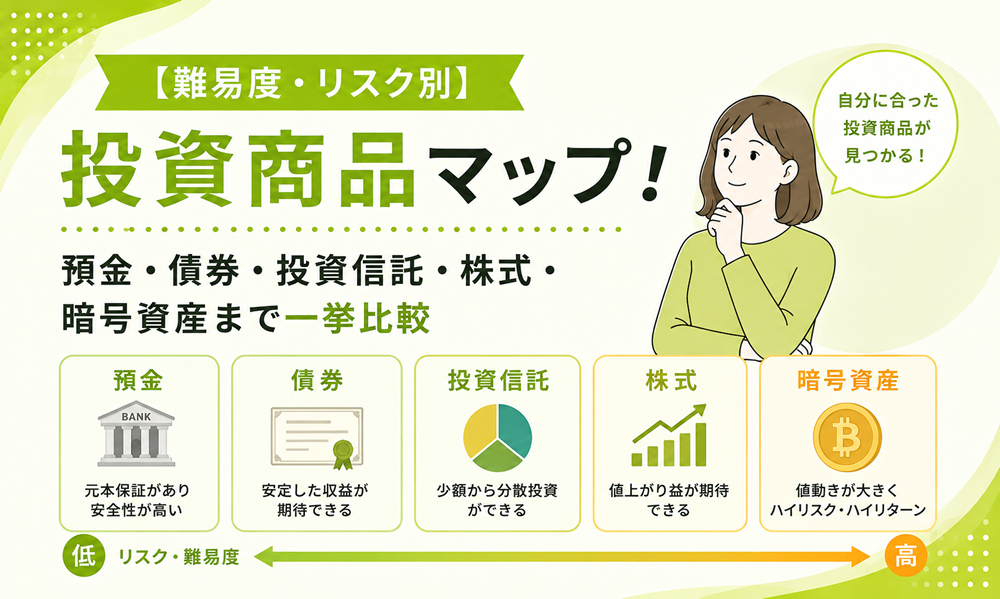 【難易度・リスク別】

投資商品マップ！

自分に合った投資商品が見つかる！

預金・債券・投資信託・株式・暗号資産まで一挙比較

預金
BANK
元本保証があり安全性が高い

債券
安定した収益が期待できる

投資信託
少額から分散投資ができる

株式
値上がり益が期待できる

暗号資産
値動きが大きくハイリスク・ハイリターン

低 リスク・難易度 高